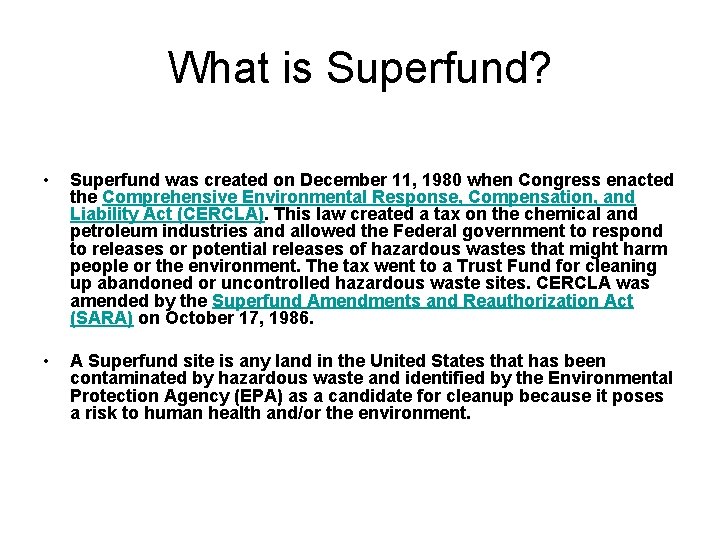 What is Superfund?

• Superfund was created on December 11, 1980 when Congress enacted the Comprehensive Environmental Response, Compensation, and Liability Act (CERCLA). This law created a tax on the chemical and petroleum industries and allowed the Federal government to respond to releases or potential releases of hazardous wastes that might harm people or the environment. The tax went to a Trust Fund for cleaning up abandoned or uncontrolled hazardous waste sites. CERCLA was amended by the Superfund Amendments and Reauthorization Act (SARA) on October 17, 1986.

• A Superfund site is any land in the United States that has been contaminated by hazardous waste and identified by the Environmental Protection Agency (EPA) as a candidate for cleanup because it poses a risk to human health and/or the environment.